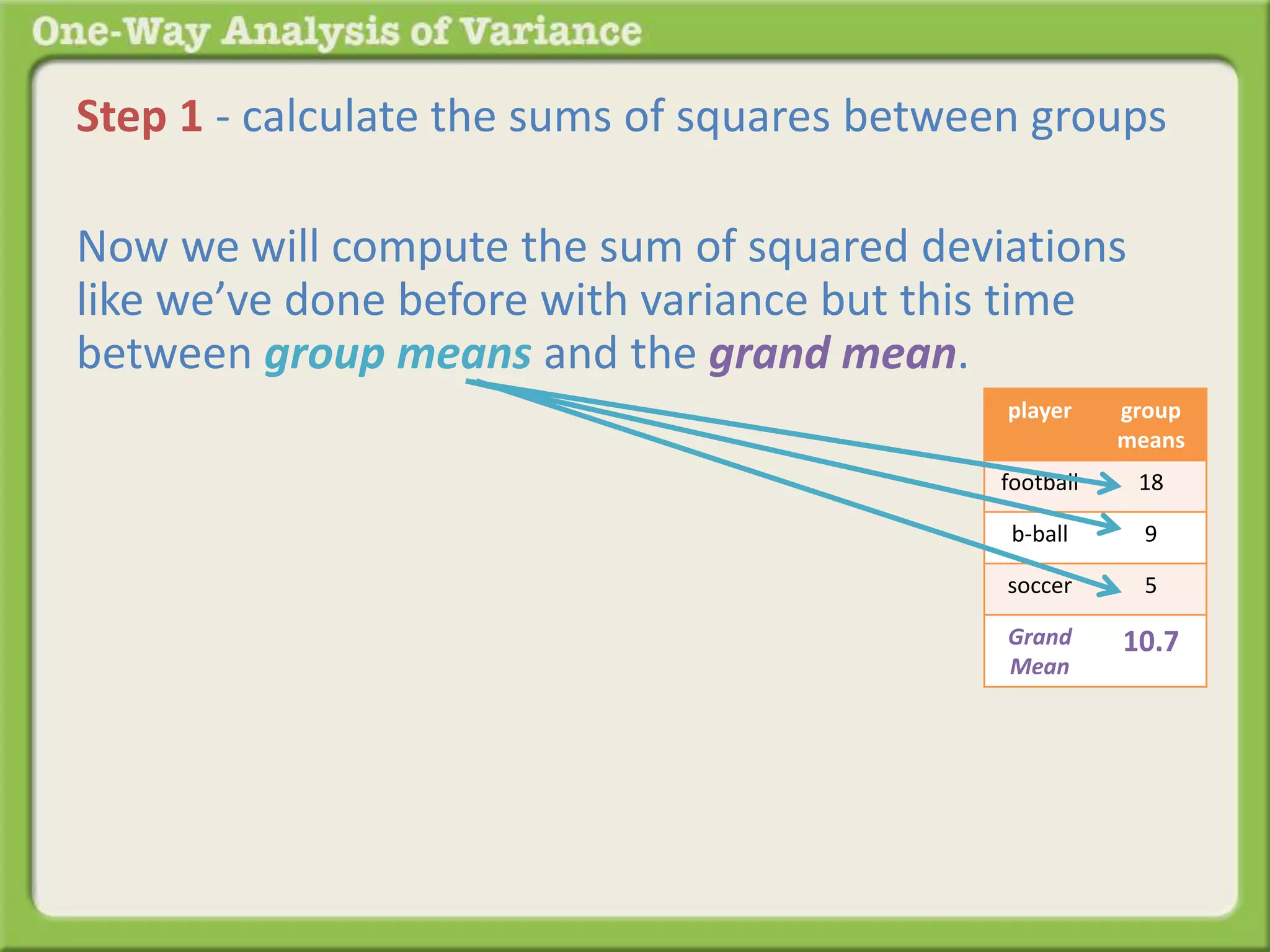 One-Way Analysis of Variance

Step 1 - calculate the sums of squares between groups

Now we will compute the sum of squared deviations like we've done before with variance but this time between group means and the grand mean.

| player | group means |
|---|---|
| football | 18 |
| b-ball | 9 |
| soccer | 5 |
| Grand Mean | 10.7 |